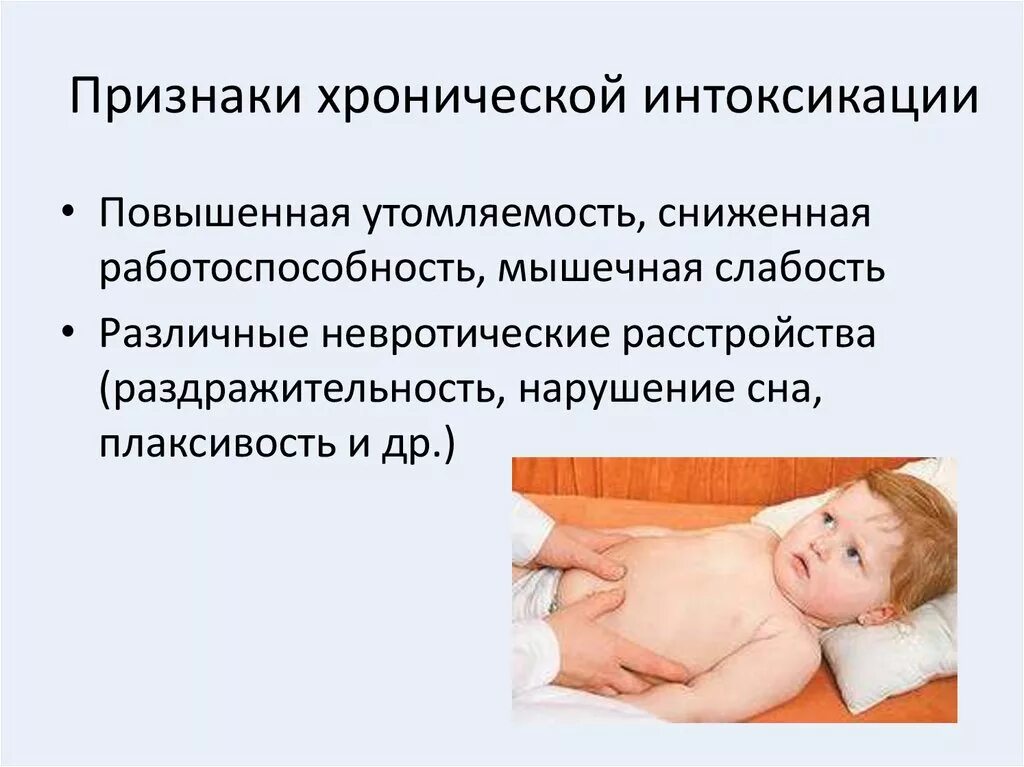 Признаки хронической интоксикации

• Повышенная утомляемость, сниженная работоспособность, мышечная слабость

• Различные невротические расстройства (раздражительность, нарушение сна, плаксивость и др.)